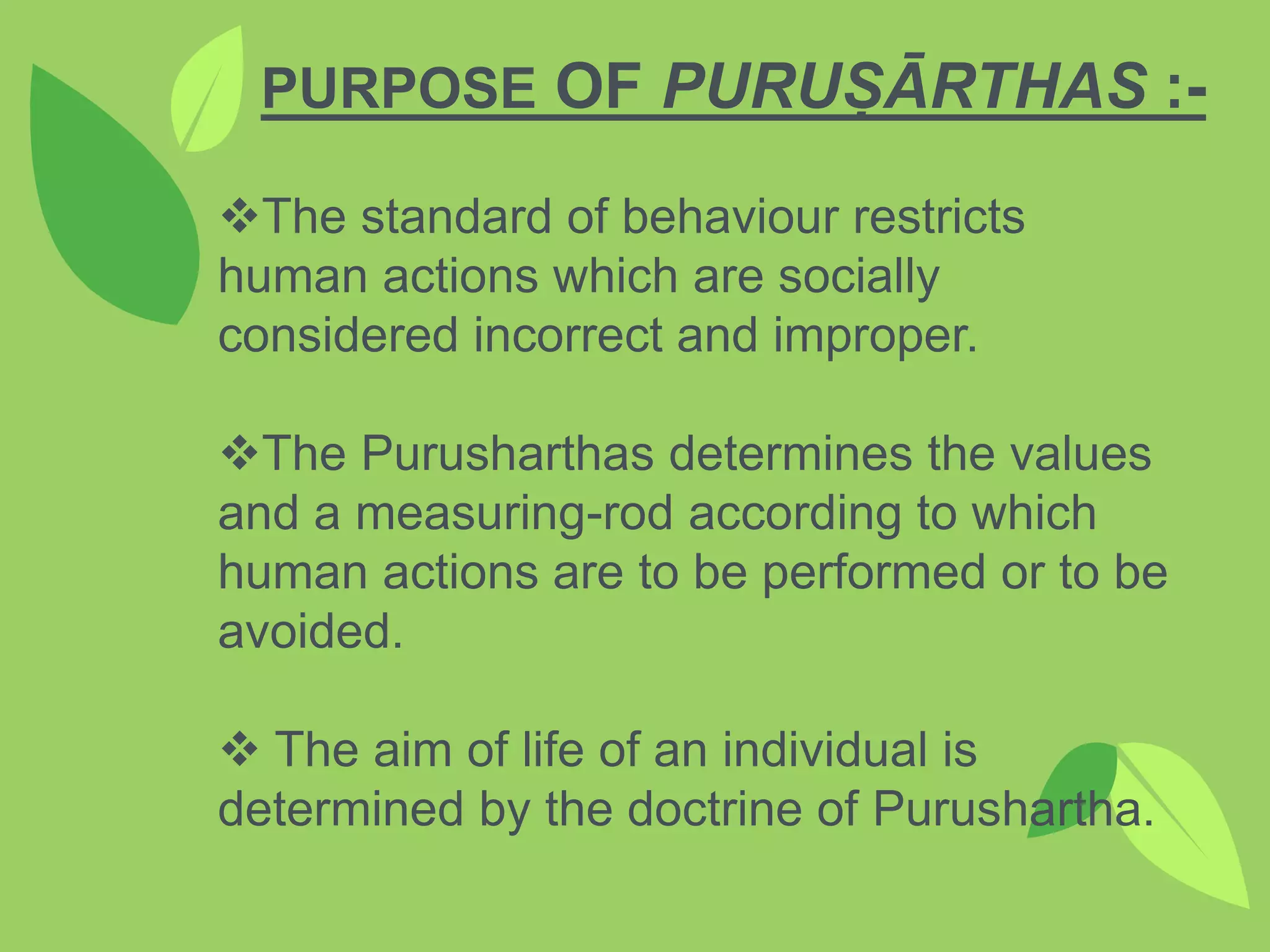 PURPOSE OF PURUṢĀRTHAS :-

❖The standard of behaviour restricts human actions which are socially considered incorrect and improper.

❖The Purusharthas determines the values and a measuring-rod according to which human actions are to be performed or to be avoided.

❖ The aim of life of an individual is determined by the doctrine of Purushartha.